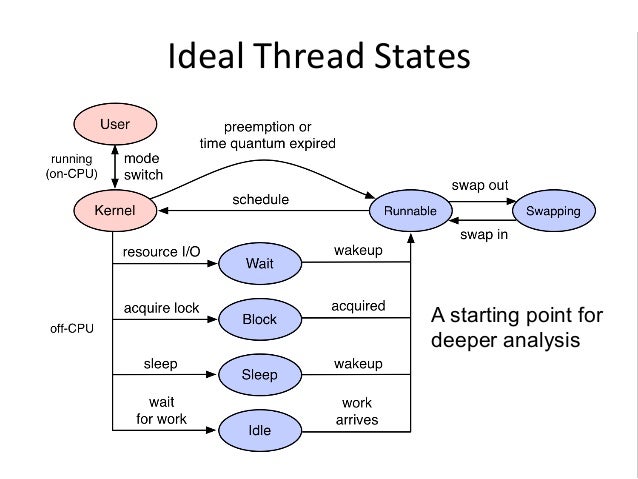 Ideal Thread States

User

running (on-CPU)

mode switch

preemption or time quantum expired

Kernel

schedule

Runnable

swap out

Swapping

swap in

resource I/O

Wait

wakeup

acquire lock

Block

acquired

off-CPU

sleep

Sleep

wakeup

wait for work

Idle

work arrives

A starting point for deeper analysis